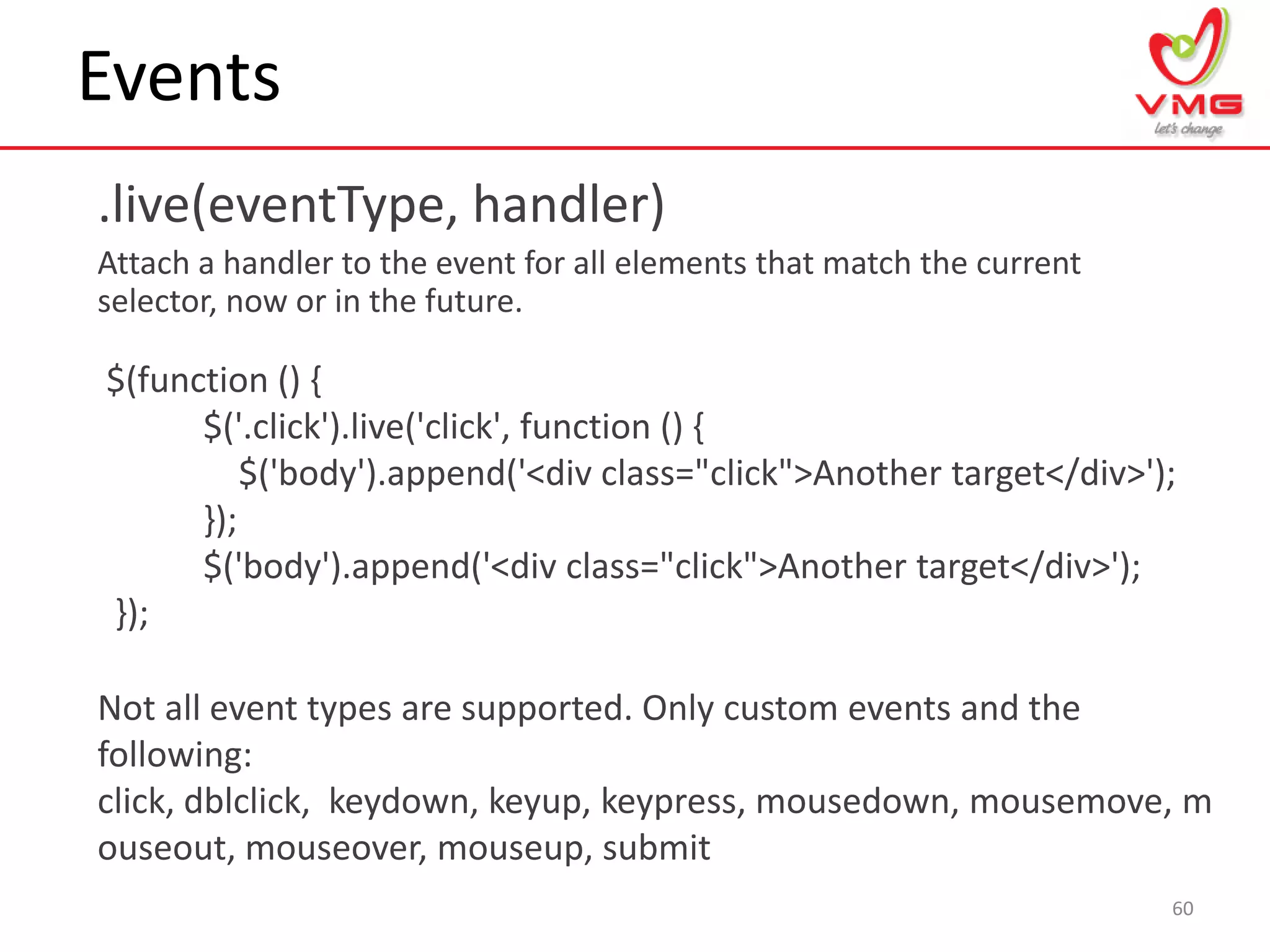 Events

VMG
let's change

.live(eventType, handler)

Attach a handler to the event for all elements that match the current selector, now or in the future.

$(function () {
$('.click').live('click', function () {
$('body').append('<div class="click">Another target</div>');
});
$('body').append('<div class="click">Another target</div>');
});

Not all event types are supported. Only custom events and the following:
click, dblclick, keydown, keyup, keypress, mousedown, mousemove, mouseout, mouseover, mouseup, submit

60